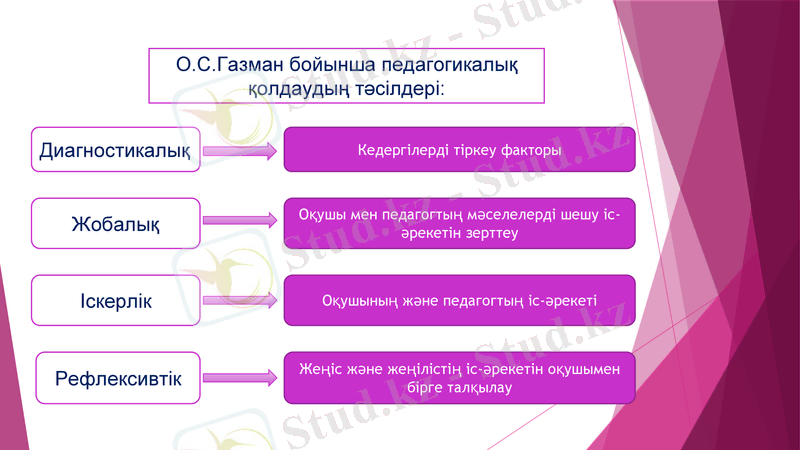 О.С.Газман бойынша педагогикалық қолдаудың тәсілдері:

Диагностикалық

Кедергілерді тіркеу факторы

Жобалық

Оқушы мен педагогтың мәселелерді шешу іс-әрекетін зерттеу

Іскерлік

Оқушының және педагогтың іс-әрекеті

Рефлексивтік

Жеңіс және жеңілістің іс-әрекетін оқушымен бірге талқылау

Stud.kz - Stud.kz